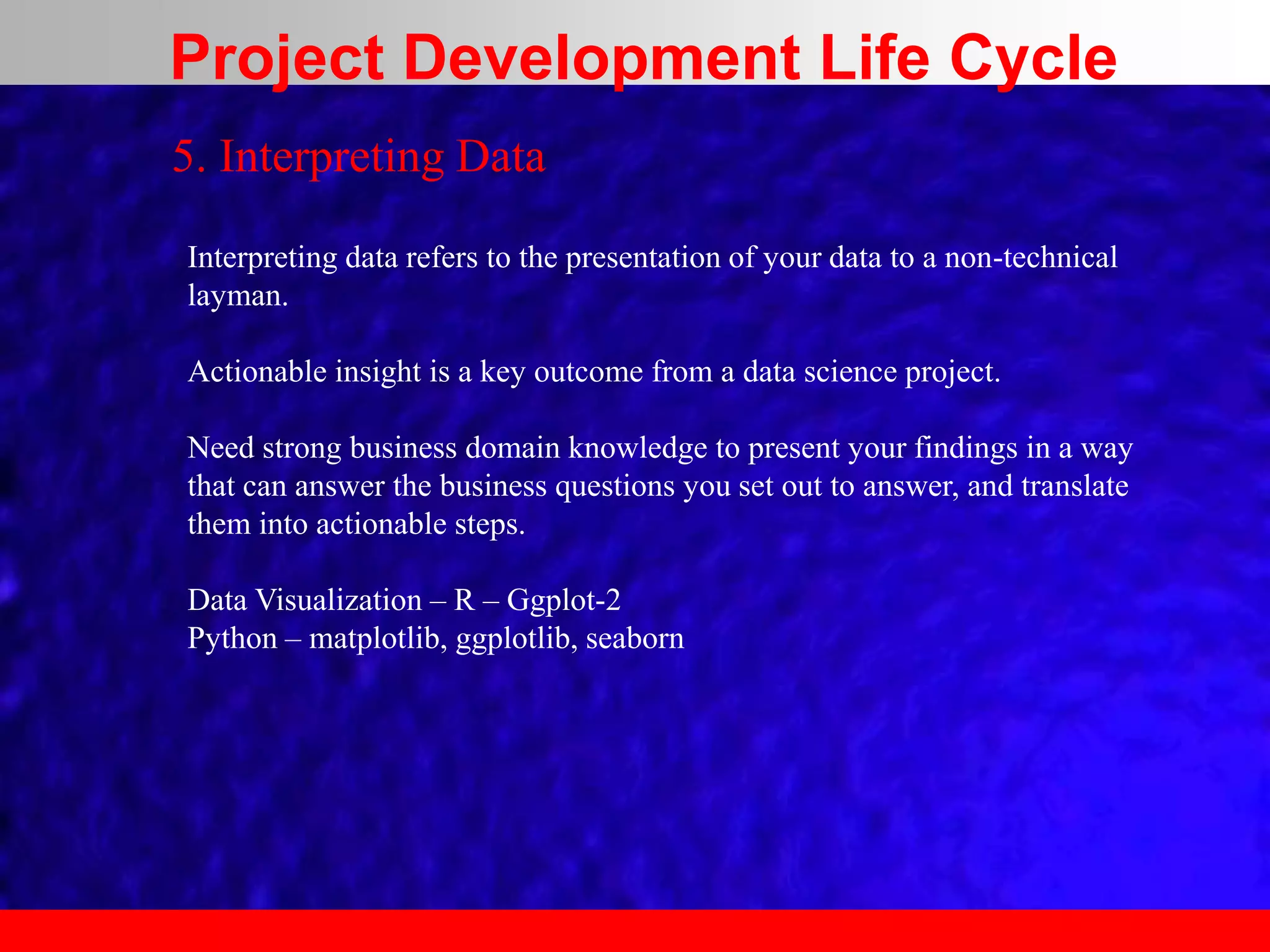 Project Development Life Cycle

5. Interpreting Data

Interpreting data refers to the presentation of your data to a non-technical layman.

Actionable insight is a key outcome from a data science project.

Need strong business domain knowledge to present your findings in a way that can answer the business questions you set out to answer, and translate them into actionable steps.

Data Visualization – R – Ggplot-2
Python – matplotlib, ggplotlib, seaborn